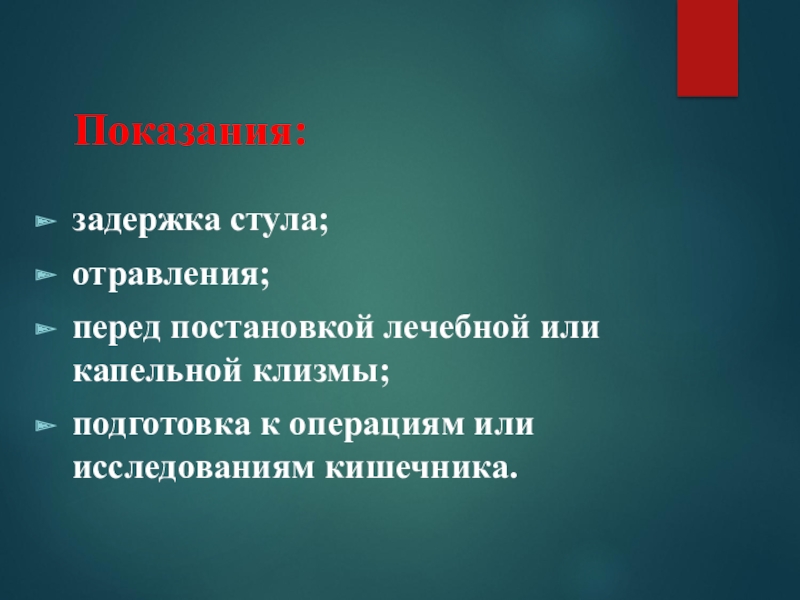 Показания:

задержка стула;
отравления;
перед постановкой лечебной или капельной клизмы;
подготовка к операциям или исследованиям кишечника.